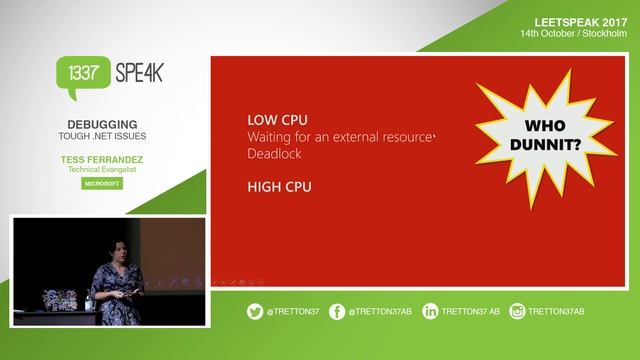 LEETSPEAK 2017
14th October / Stockholm

1337 SPE4K

DEBUGGING
TOUGH .NET ISSUES

TESS FERRANDEZ
Technical Evangelist

MICROSOFT

LOW CPU
Waiting for an external resource
Deadlock

HIGH CPU

WHO DUNNIT?

@TRETTON37 @TRETTON37AB TRETTON37 AB TRETTON37AB